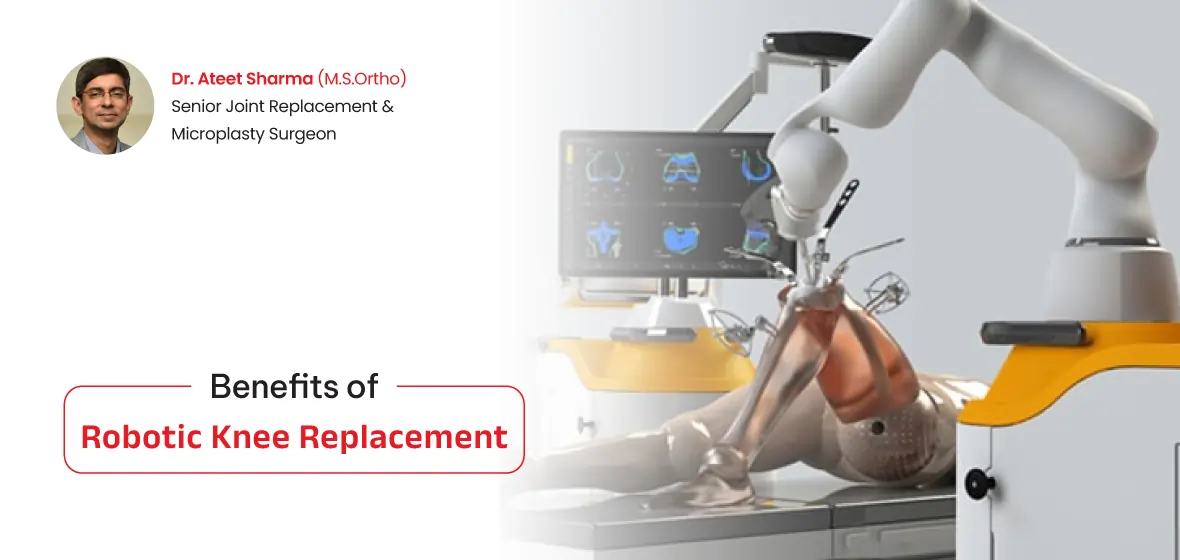 Dr. Ateet Sharma (M.S.Ortho)
Senior Joint Replacement & Microplasty Surgeon

Benefits of
Robotic Knee Replacement